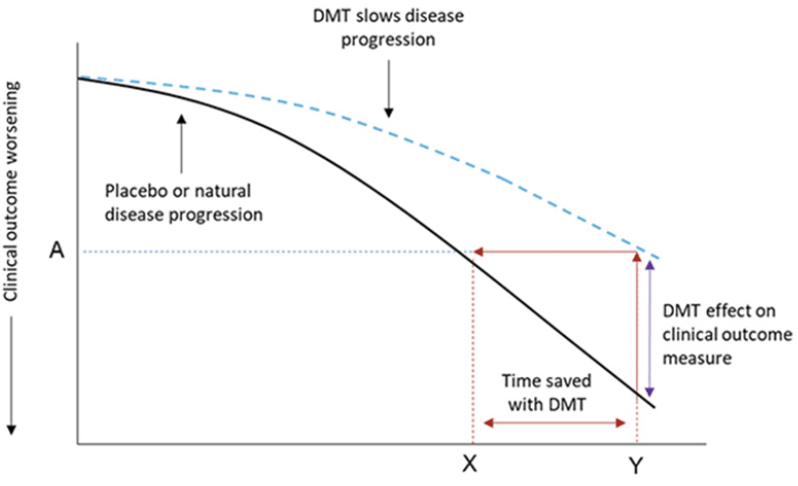 DMT slows disease progression

Clinical outcome worsening

Placebo or natural disease progression

A

DMT effect on clinical outcome measure

Time saved with DMT

X

Y